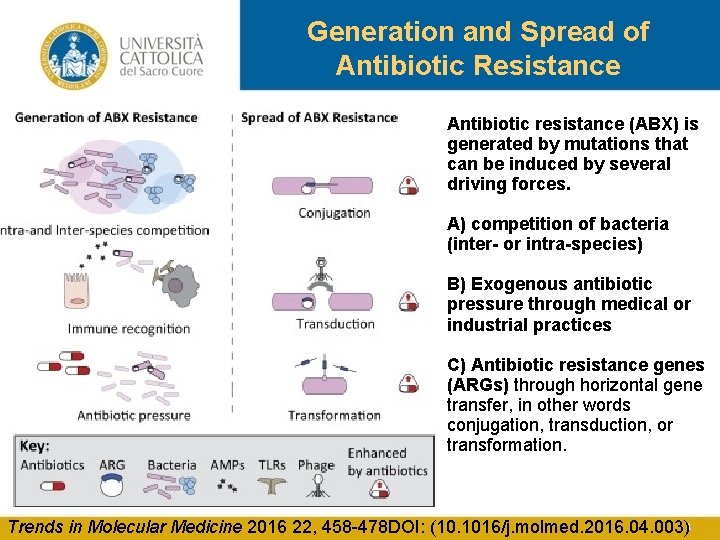 UNIVERSITÀ CATTOLICA del Sacro Cuore

Generation and Spread of Antibiotic Resistance

Generation of ABX Resistance

ntra-and Inter-species competition

Immune recognition

Antibiotic pressure

Spread of ABX Resistance

Conjugation

Transduction

Transformation

Key:
Antibiotics ARG Bacteria AMPs TLRs Phage Enhanced by antibiotics

Antibiotic resistance (ABX) is generated by mutations that can be induced by several driving forces.

A) competition of bacteria (inter- or intra-species)

B) Exogenous antibiotic pressure through medical or industrial practices

C) Antibiotic resistance genes (ARGs) through horizontal gene transfer, in other words conjugation, transduction, or transformation.

Trends in Molecular Medicine 2016 22, 458-478DOI: (10.1016/j.molmed.2016.04.003)